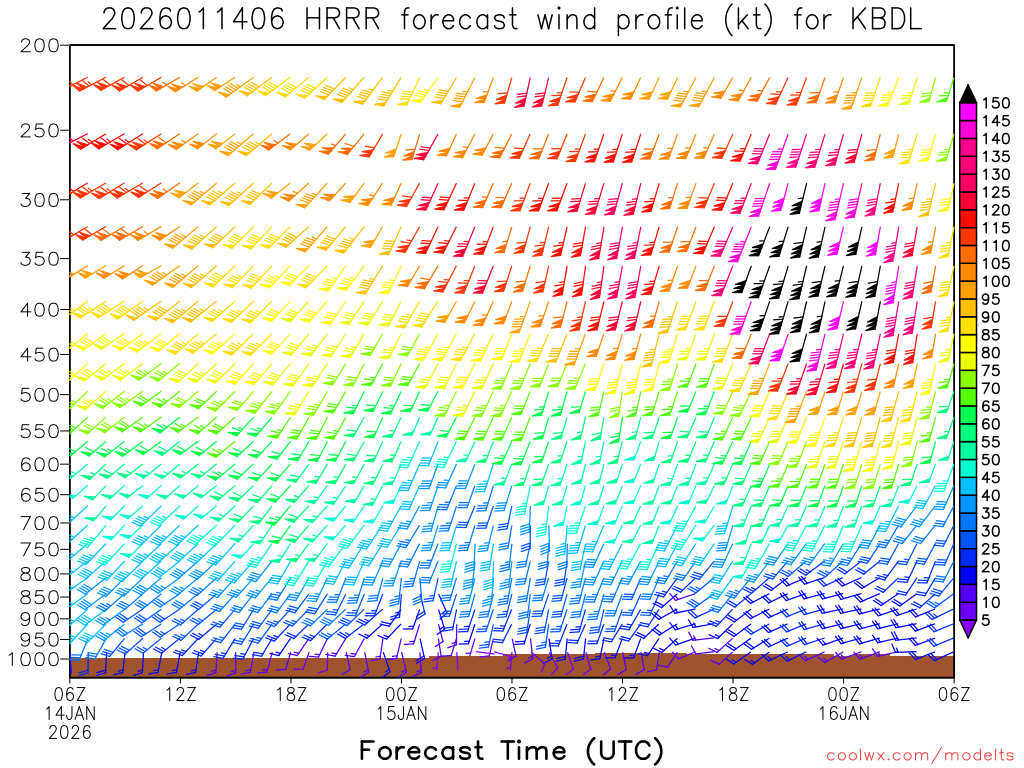 2026011406 HRRR forecast wind profile (kt) for KBDL

200
250
300
350
400
450
500
550
600
650
700
750
800
850
900
950
1000

150
145
140
135
130
125
120
115
110
105
100
95
90
85
80
75
70
65
60
55
50
45
40
35
30
25
20
15
10
5

06Z 14JAN 2026
12Z
18Z
00Z 15JAN
06Z
12Z
18Z
00Z 16JAN
06Z

Forecast Time (UTC)

coolwx.com/modelts